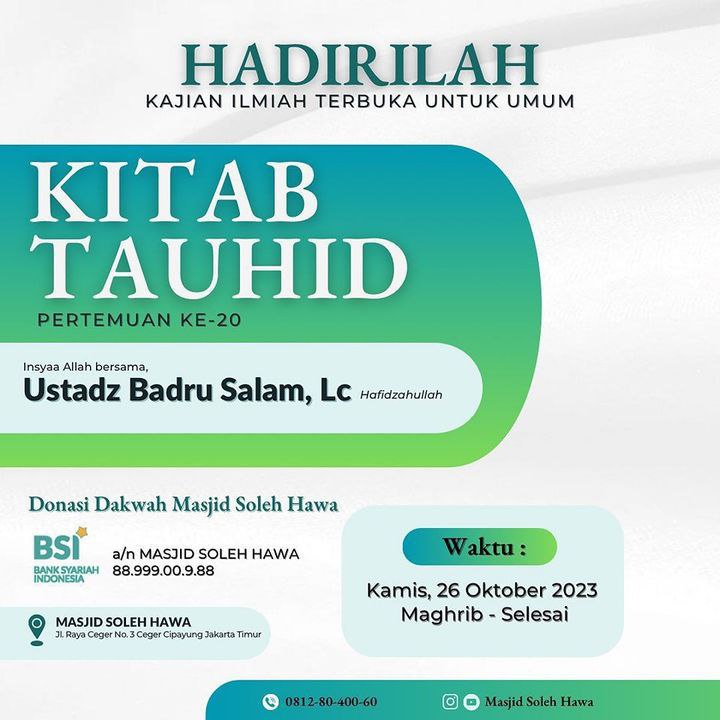 HADIRILAH
KAJIAN ILMIAH TERBUKA UNTUK UMUM

KITAB TAUHID
PERTEMUAN KE-20

Insyaa Allah bersama,
Ustadz Badru Salam, Lc Hafidzahullah

Donasi Dakwah Masjid Soleh Hawa

BSI BANK SYARIAH INDONESIA
a/n MASJID SOLEH HAWA
88.999.00.9.88

MASJID SOLEH HAWA
Jl. Raya Ceger No. 3 Ceger Cipayung Jakarta Timur

Waktu :
Kamis, 26 Oktober 2023
Maghrib - Selesai

0812-80-400-60
Masjid Soleh Hawa